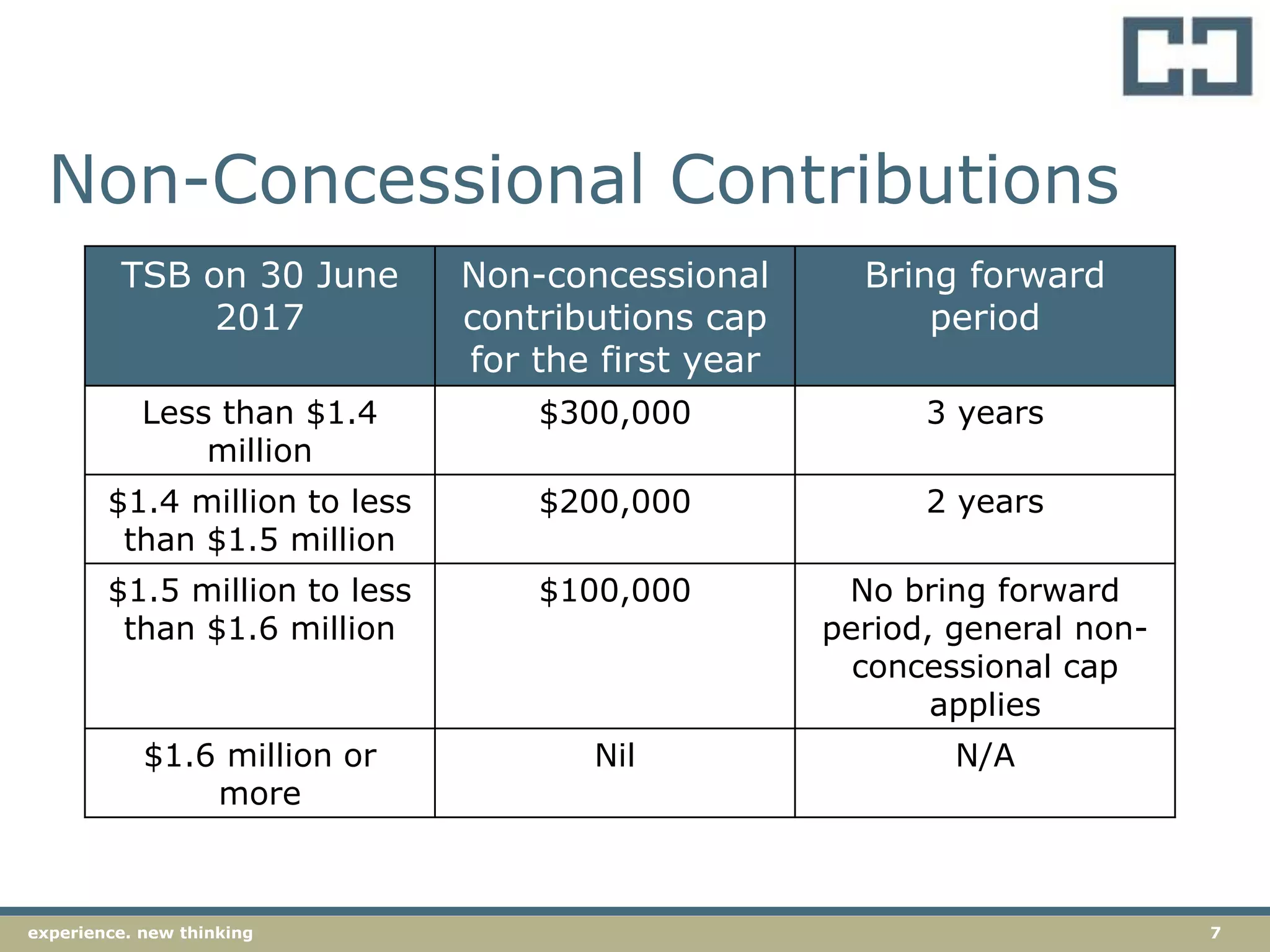 Non-Concessional Contributions

| TSB on 30 June 2017 | Non-concessional contributions cap for the first year | Bring forward period |
|---|---|---|
| Less than \$1.4 million | \$300,000 | 3 years |
| \$1.4 million to less than \$1.5 million | \$200,000 | 2 years |
| \$1.5 million to less than \$1.6 million | \$100,000 | No bring forward period, general non-concessional cap applies |
| \$1.6 million or more | Nil | N/A |

experience. new thinking

7